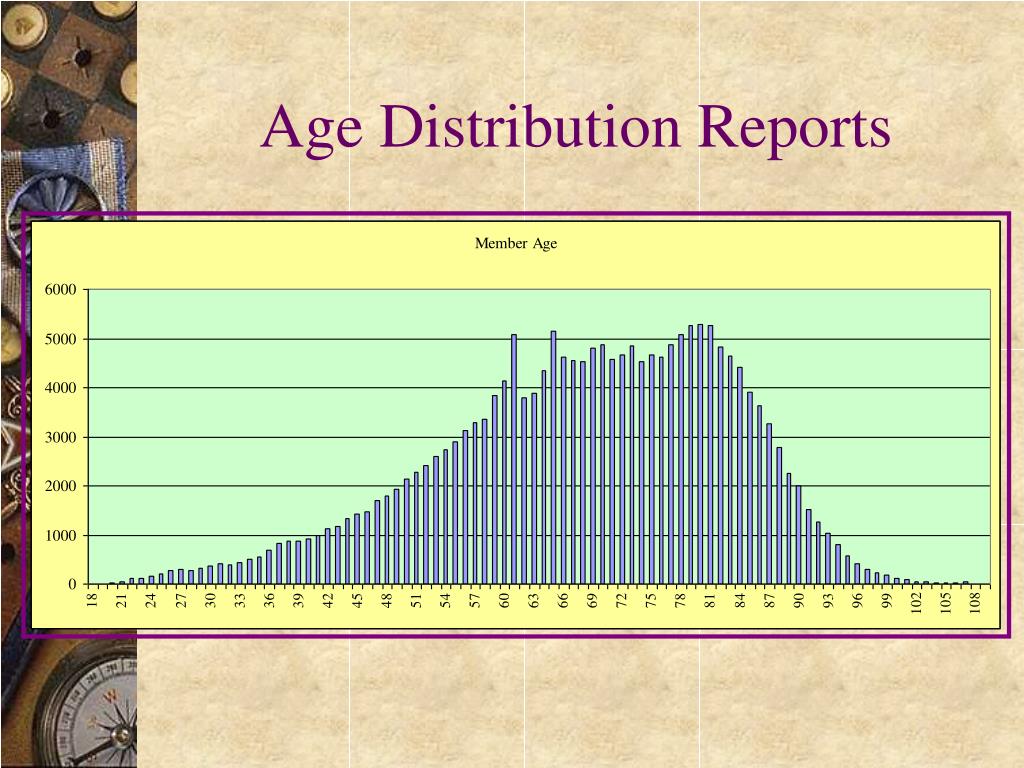 Age Distribution Reports

Member Age

6000
5000
4000
3000
2000
1000
0

18 21 24 27 30 33 36 39 42 45 48 51 54 57 60 63 66 69 72 75 78 81 84 87 90 93 96 99 102 105 108